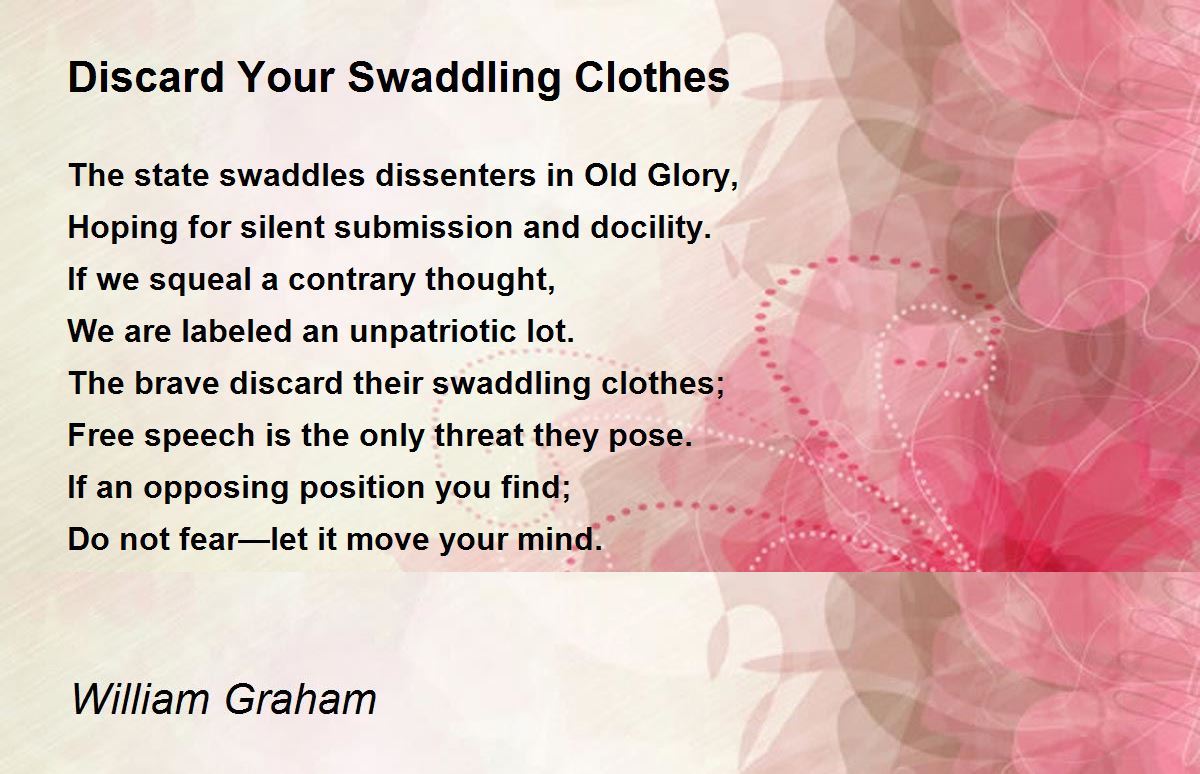 Discard Your Swaddling Clothes

The state swaddles dissenters in Old Glory,
Hoping for silent submission and docility.
If we squeal a contrary thought,
We are labeled an unpatriotic lot.
The brave discard their swaddling clothes;
Free speech is the only threat they pose.
If an opposing position you find;
Do not fear—let it move your mind.

William Graham